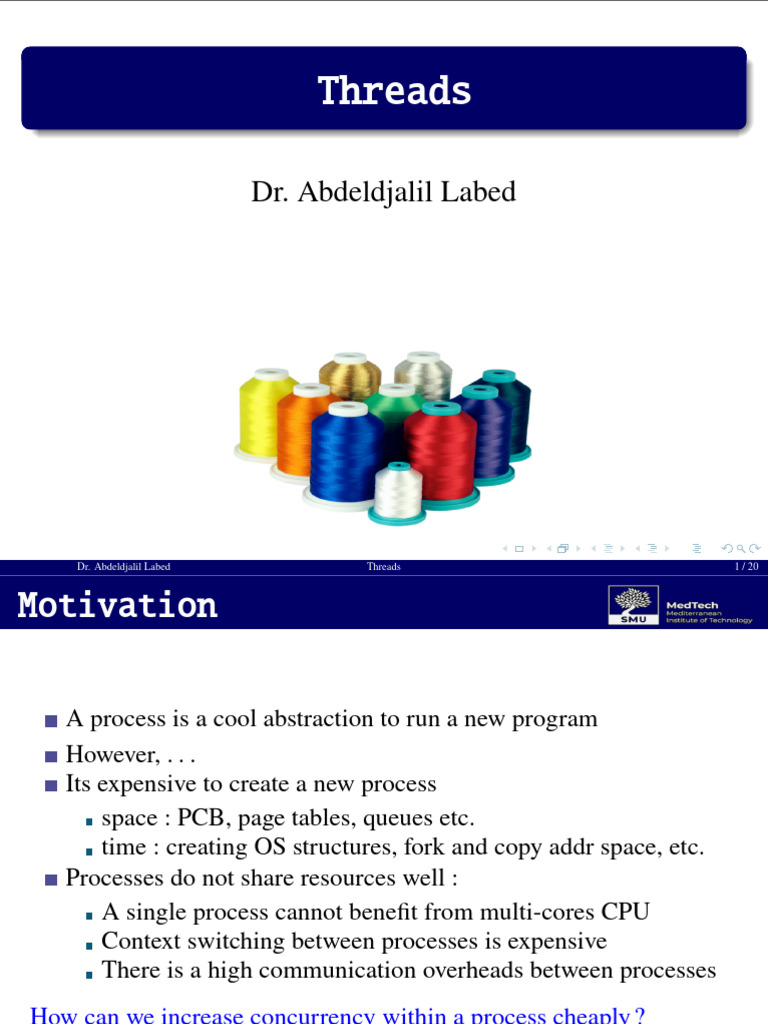 Threads

Dr. Abdeldjalil Labed

Dr. Abdeldjalil Labed Threads 1 / 20

Motivation

SMU MedTech Mediterranean Institute of Technology

A process is a cool abstraction to run a new program

However, . . .

Its expensive to create a new process

space : PCB, page tables, queues etc.

time : creating OS structures, fork and copy addr space, etc.

Processes do not share resources well :

A single process cannot benefit from multi-cores CPU

Context switching between processes is expensive

There is a high communication overheads between processes

How can we increase concurrency within a process cheaply ?